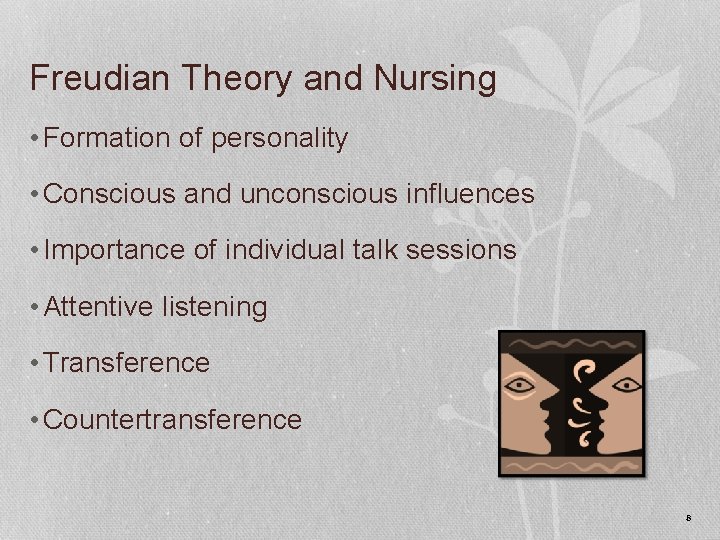 Freudian Theory and Nursing

• Formation of personality

• Conscious and unconscious influences

• Importance of individual talk sessions

• Attentive listening

• Transference

• Countertransference

8